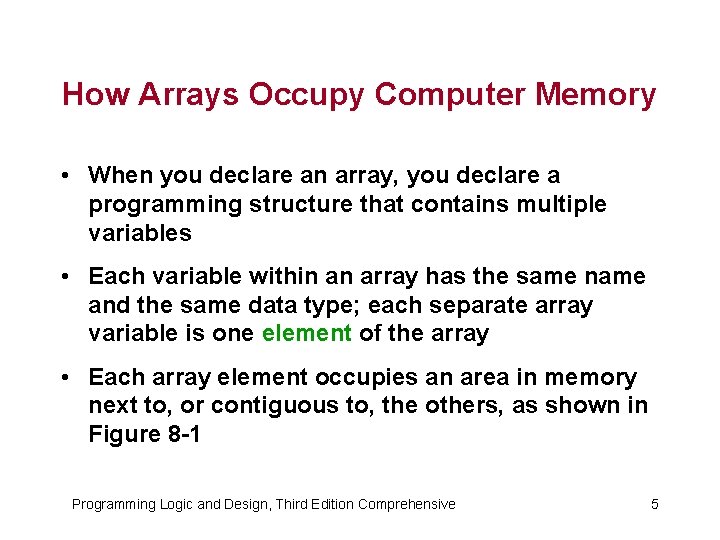 How Arrays Occupy Computer Memory

• When you declare an array, you declare a programming structure that contains multiple variables

• Each variable within an array has the same name and the same data type; each separate array variable is one element of the array

• Each array element occupies an area in memory next to, or contiguous to, the others, as shown in Figure 8-1

Programming Logic and Design, Third Edition Comprehensive

5